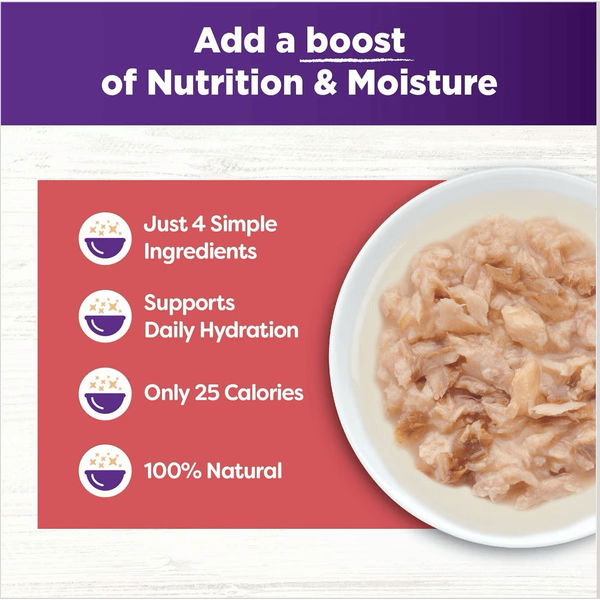 Add a boost of Nutrition & Moisture

Just 4 Simple Ingredients

Supports Daily Hydration

Only 25 Calories

100% Natural